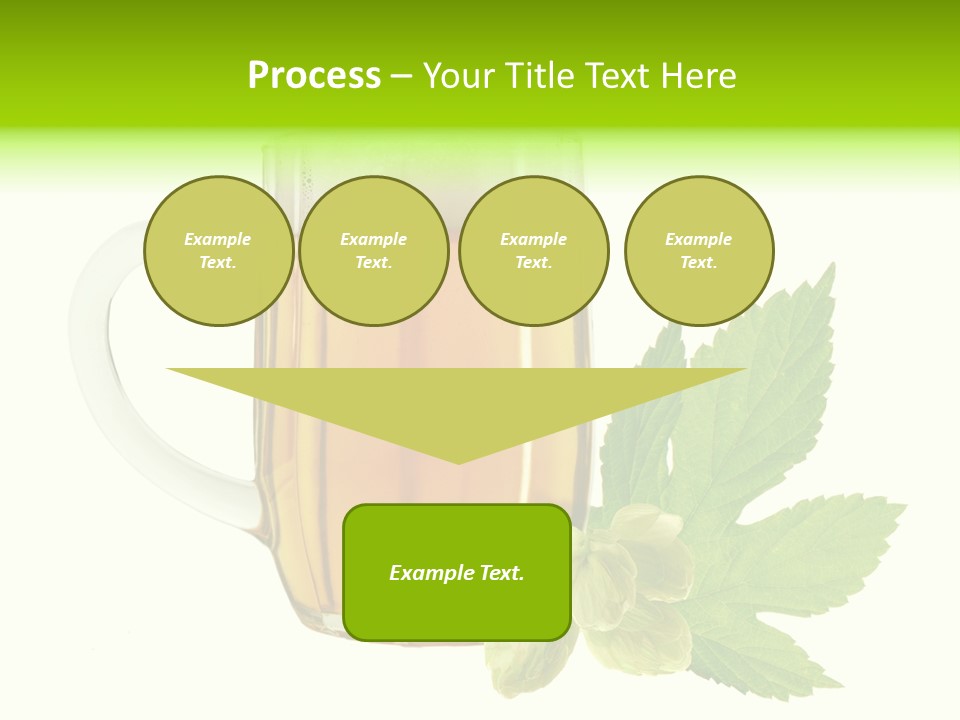 Process – Your Title Text Here

Example Text.

Example Text.

Example Text.

Example Text.

Example Text.